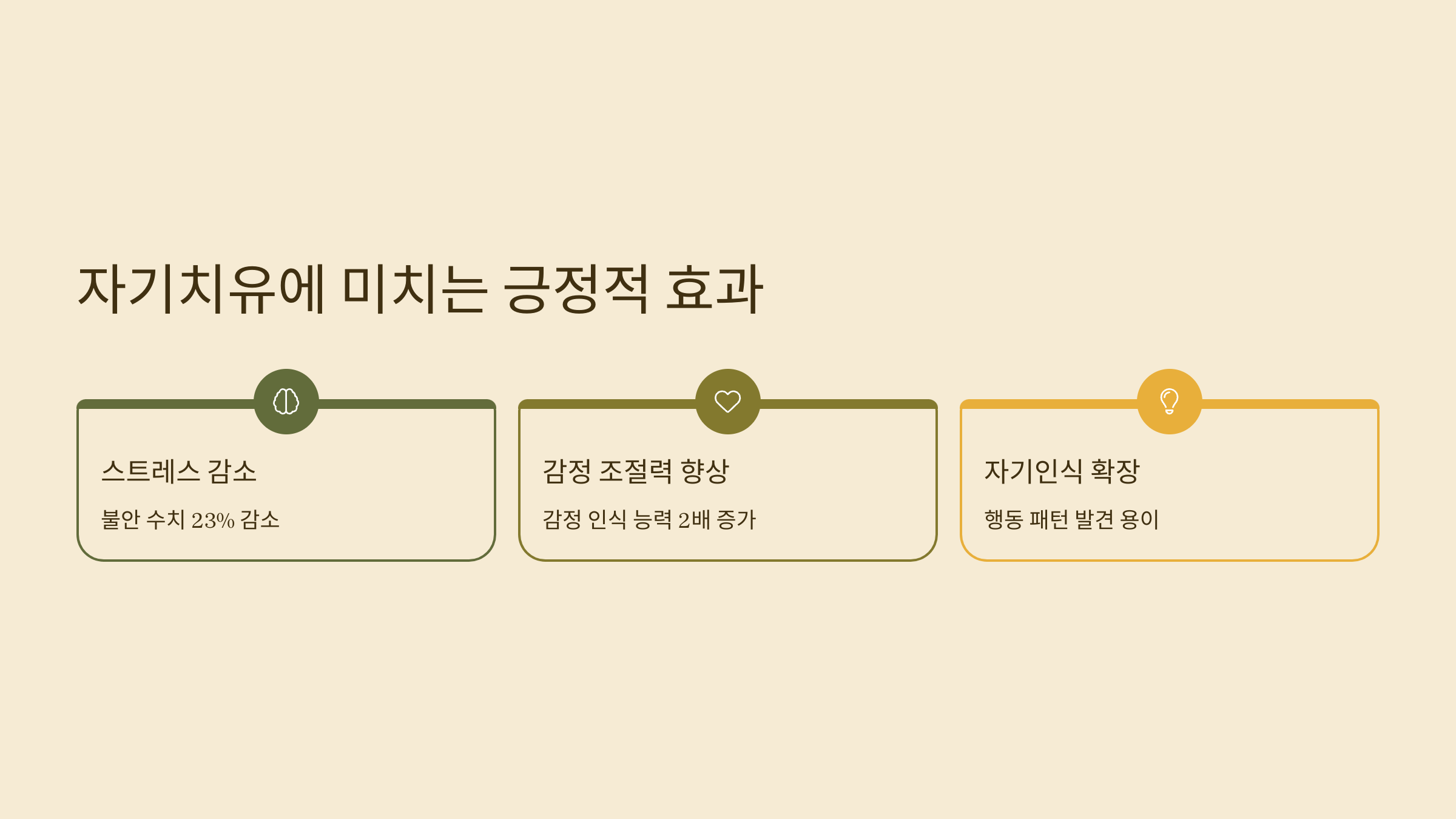 자기치유에 미치는 긍정적 효과

스트레스 감소

불안 수치 23% 감소

감정 조절력 향상

감정 인식 능력 2배 증가

자기인식 확장

행동 패턴 발견 용이